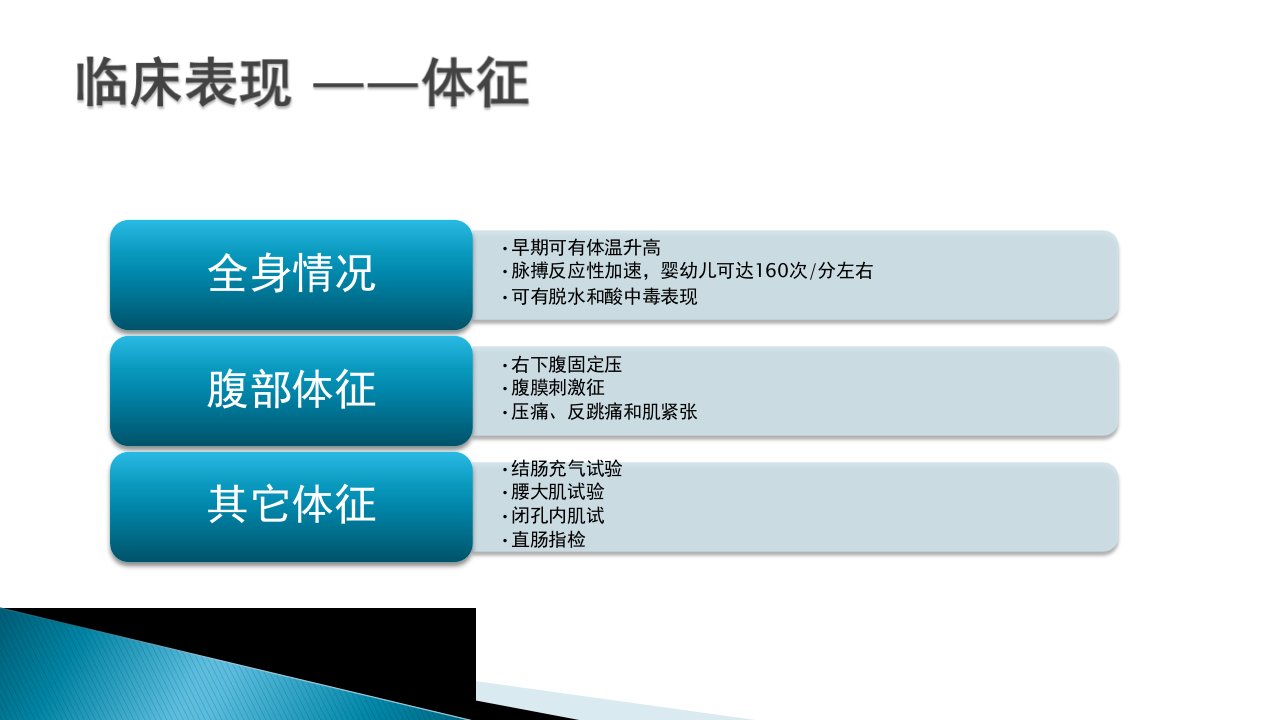 临床表现 ——体征

全身情况

• 早期可有体温升高
• 脉搏反应性加速，婴幼儿可达160次/分左右
• 可有脱水和酸中毒表现

腹部体征

• 右下腹固定压
• 腹膜刺激征
• 压痛、反跳痛和肌紧张

其它体征

• 结肠充气试验
• 腰大肌试验
• 闭孔内肌试
• 直肠指检